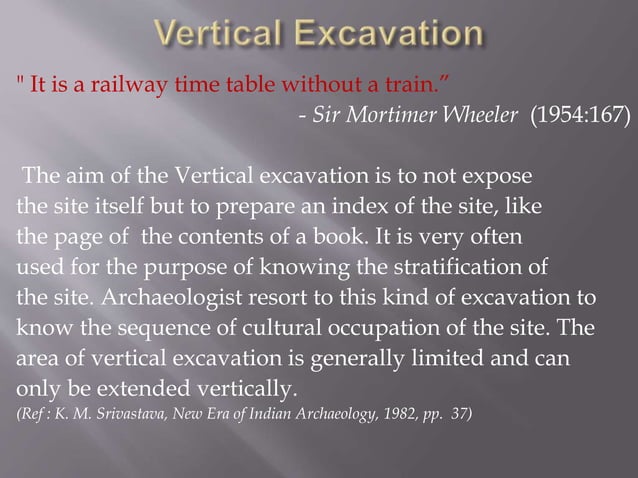 Vertical Excavation

" It is a railway time table without a train."
- Sir Mortimer Wheeler (1954:167)

The aim of the Vertical excavation is to not expose the site itself but to prepare an index of the site, like the page of the contents of a book. It is very often used for the purpose of knowing the stratification of the site. Archaeologist resort to this kind of excavation to know the sequence of cultural occupation of the site. The area of vertical excavation is generally limited and can only be extended vertically.
(Ref : K. M. Srivastava, New Era of Indian Archaeology, 1982, pp. 37)